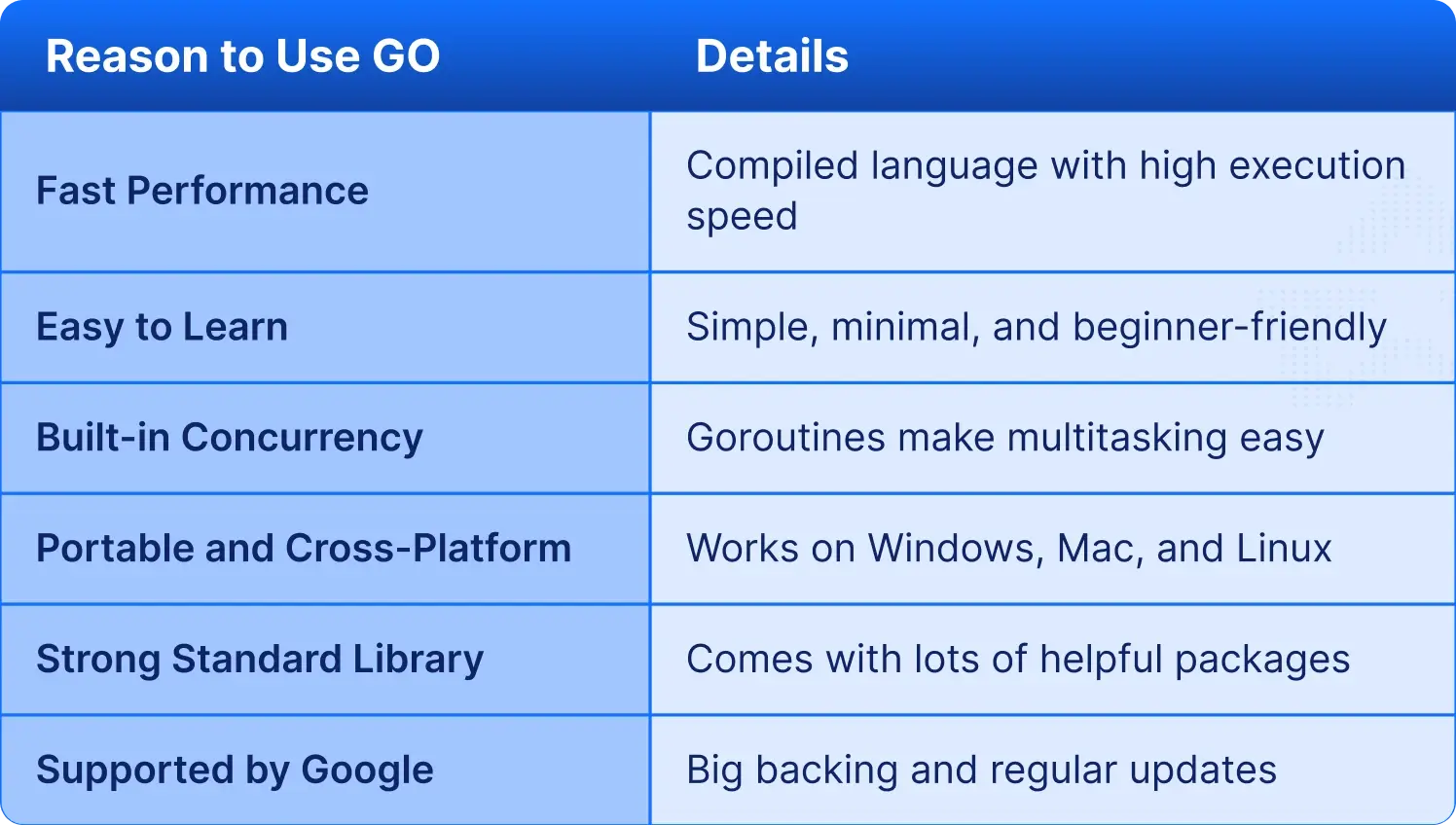 | Reason to Use GO | Details |
|---|---|
| Fast Performance | Compiled language with high execution speed |
| Easy to Learn | Simple, minimal, and beginner-friendly |
| Built-in Concurrency | Goroutines make multitasking easy |
| Portable and Cross-Platform | Works on Windows, Mac, and Linux |
| Strong Standard Library | Comes with lots of helpful packages |
| Supported by Google | Big backing and regular updates |